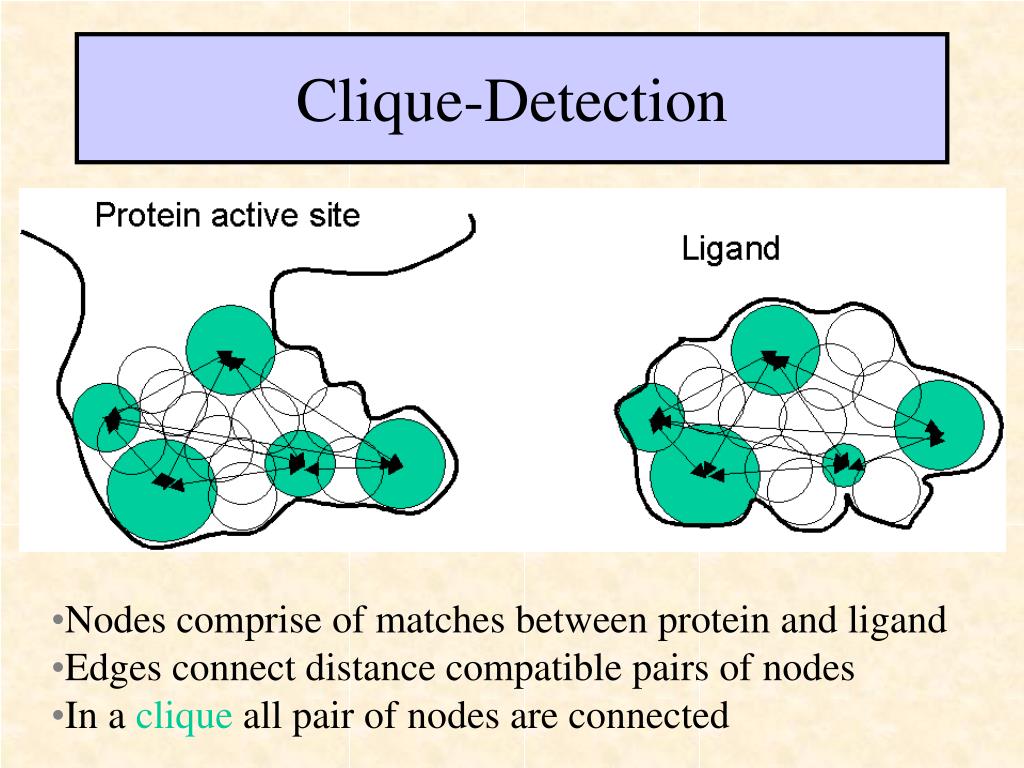 Clique-Detection

Protein active site

Ligand

•Nodes comprise of matches between protein and ligand
•Edges connect distance compatible pairs of nodes
•In a clique all pair of nodes are connected